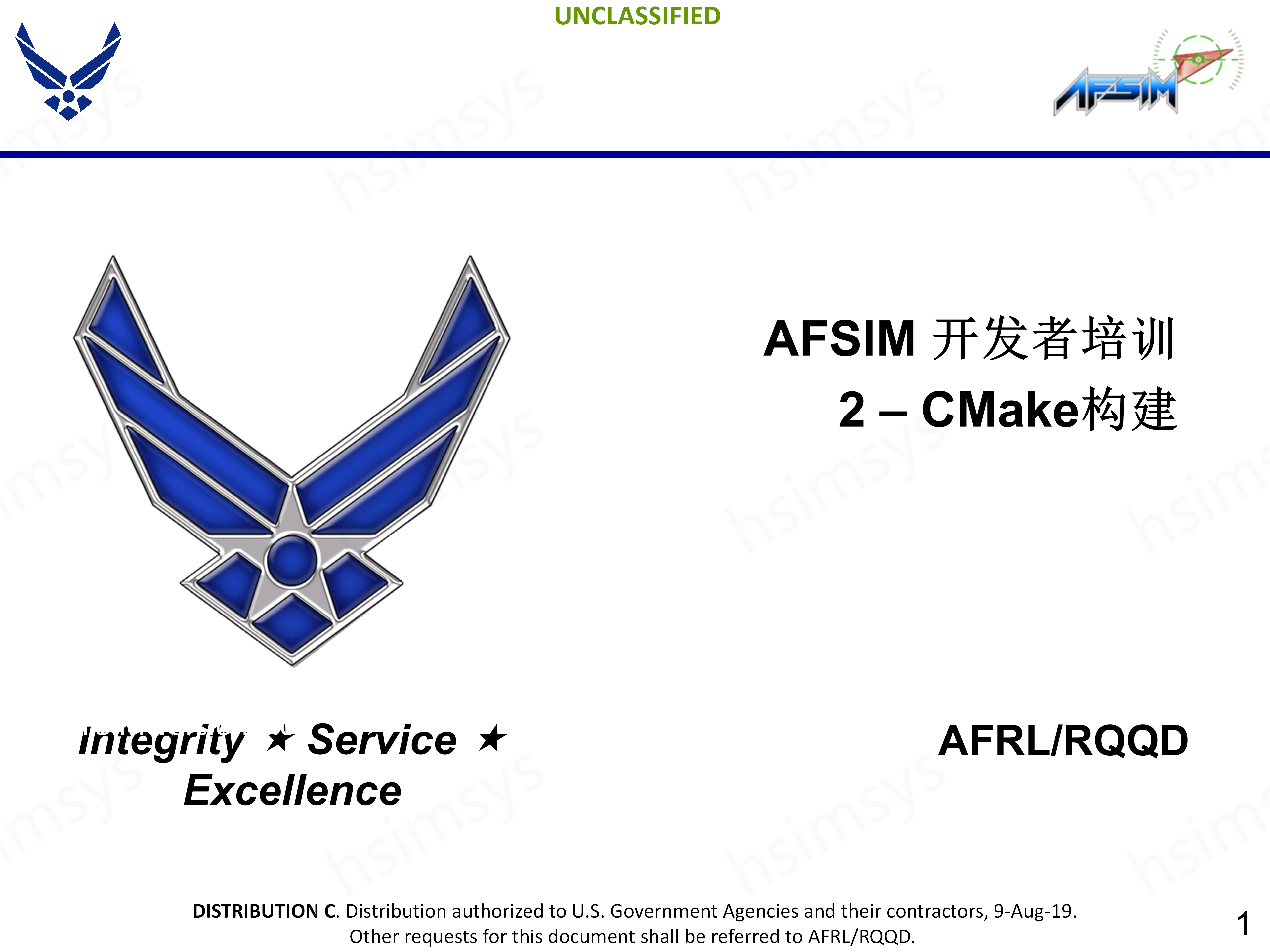 UNCLASSIFIED

AFSIM

hsimsys

AFSIM 开发者培训
2 – CMake构建

Integrity ★ Service ★ Excellence

AFRL/RQQD

DISTRIBUTION C. Distribution authorized to U.S. Government Agencies and their contractors, 9-Aug-19. Other requests for this document shall be referred to AFRL/RQQD.

1